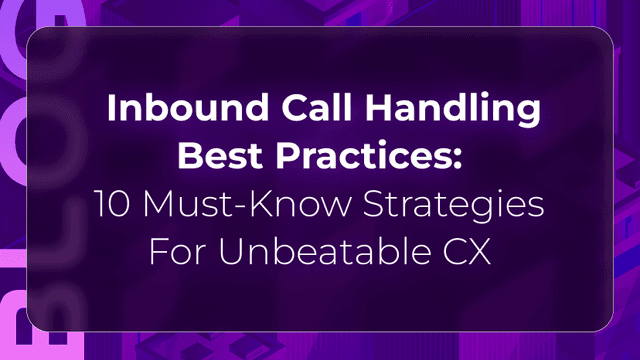 BLOG

Inbound Call Handling Best Practices:
10 Must-Know Strategies For Unbeatable CX